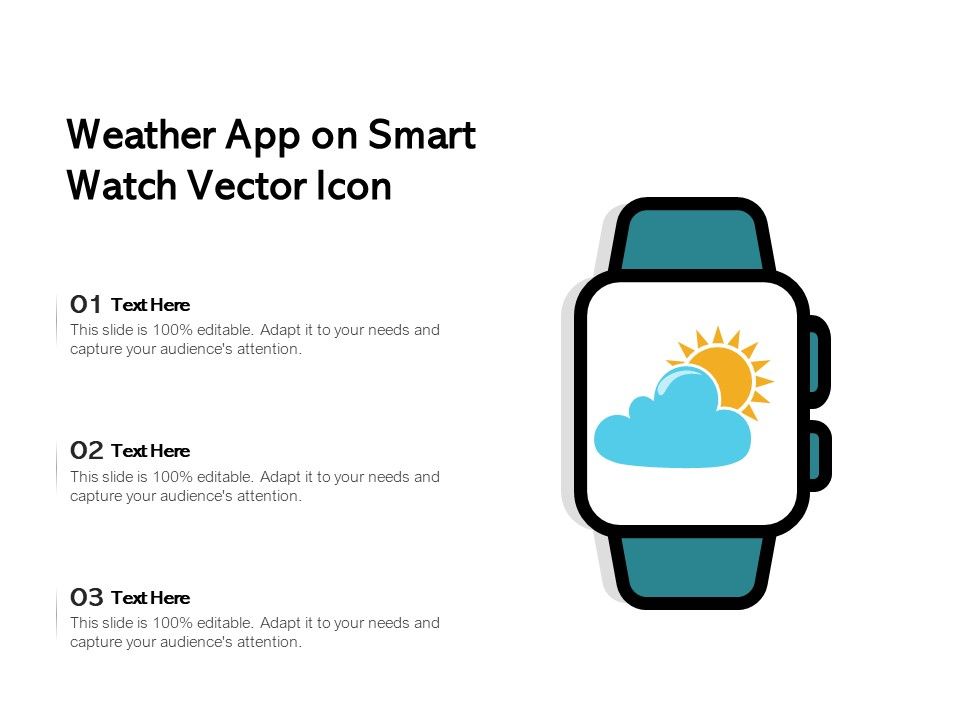 Weather App on Smart Watch Vector Icon

01 Text Here
This slide is 100% editable. Adapt it to your needs and capture your audience's attention.

02 Text Here
This slide is 100% editable. Adapt it to your needs and capture your audience's attention.

03 Text Here
This slide is 100% editable. Adapt it to your needs and capture your audience's attention.